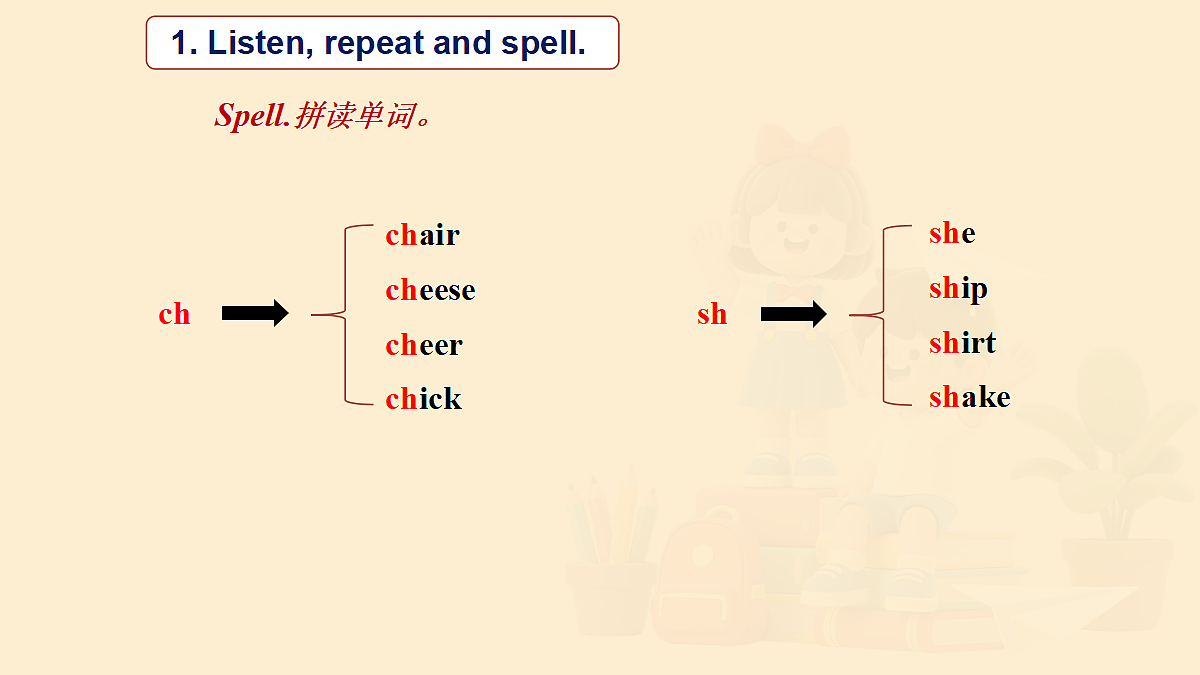 1. Listen, repeat and spell.

Spell.拼读单词。

ch

chair
cheese
cheer
chick

sh

she
ship
shirt
shake